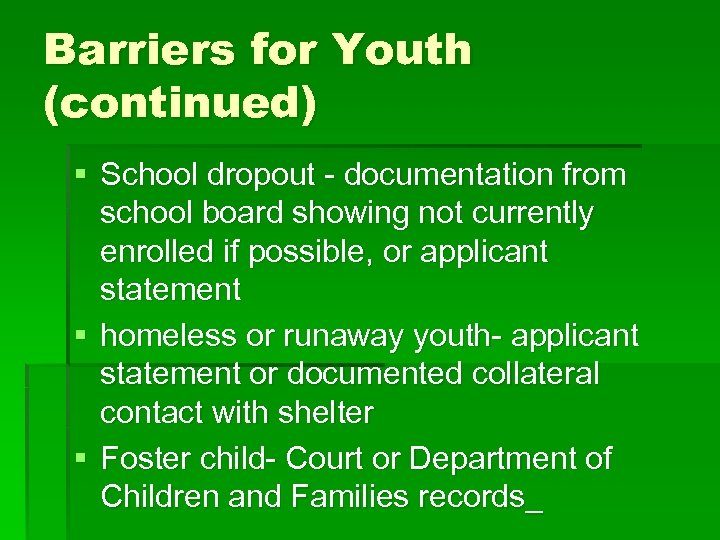 Barriers for Youth (continued)

▪ School dropout - documentation from school board showing not currently enrolled if possible, or applicant statement

▪ homeless or runaway youth- applicant statement or documented collateral contact with shelter

▪ Foster child- Court or Department of Children and Families records_